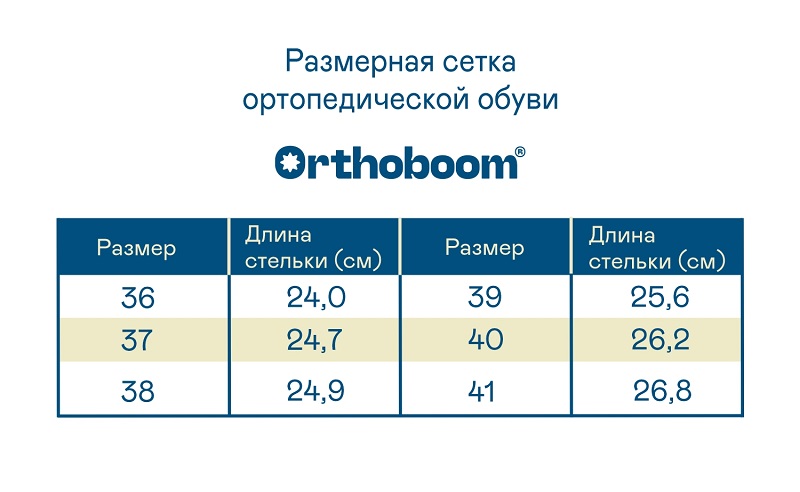 Размерная сетка ортопедической обуви

Orthoboom®

| Размер | Длина стельки (см) | Размер | Длина стельки (см) |
|---|---|---|---|
| 36 | 24,0 | 39 | 25,6 |
| 37 | 24,7 | 40 | 26,2 |
| 38 | 24,9 | 41 | 26,8 |